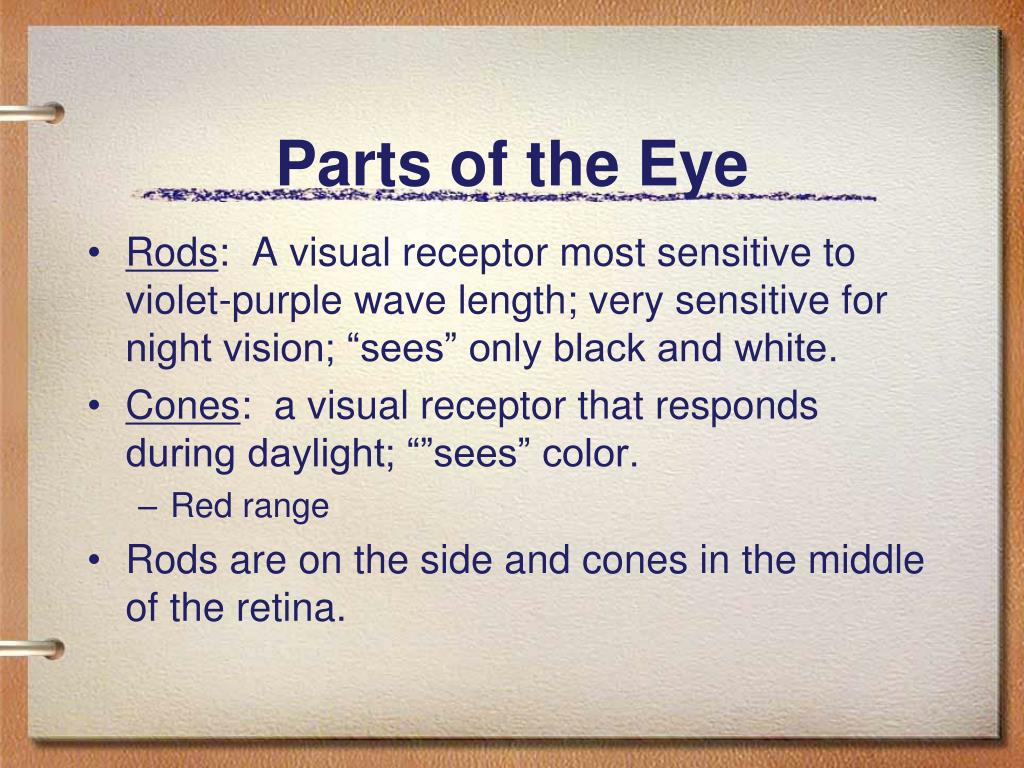 Parts of the Eye

• Rods: A visual receptor most sensitive to violet-purple wave length; very sensitive for night vision; “sees” only black and white.

• Cones: a visual receptor that responds during daylight; “”sees” color.

– Red range

• Rods are on the side and cones in the middle of the retina.